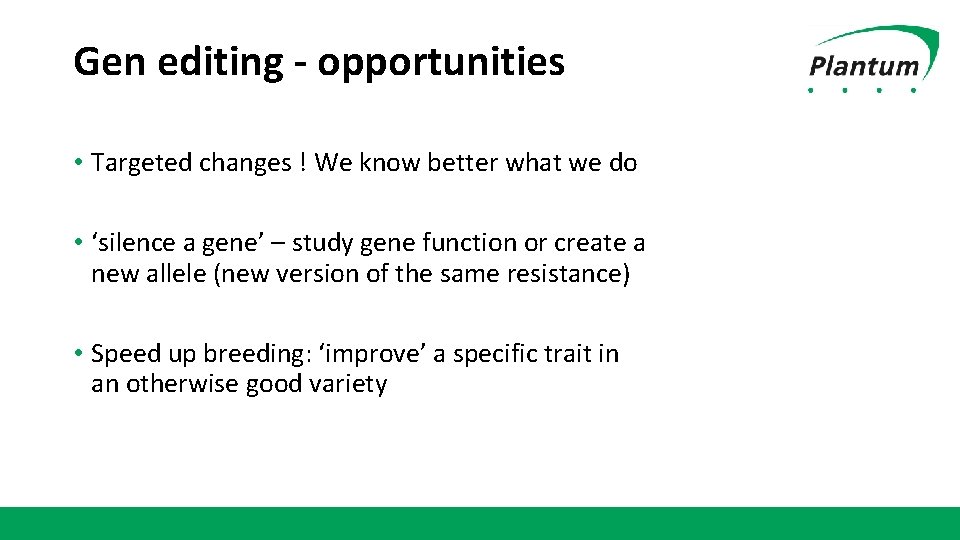 Gen editing - opportunities

Plantum

• Targeted changes ! We know better what we do

• 'silence a gene' – study gene function or create a new allele (new version of the same resistance)

• Speed up breeding: 'improve' a specific trait in an otherwise good variety